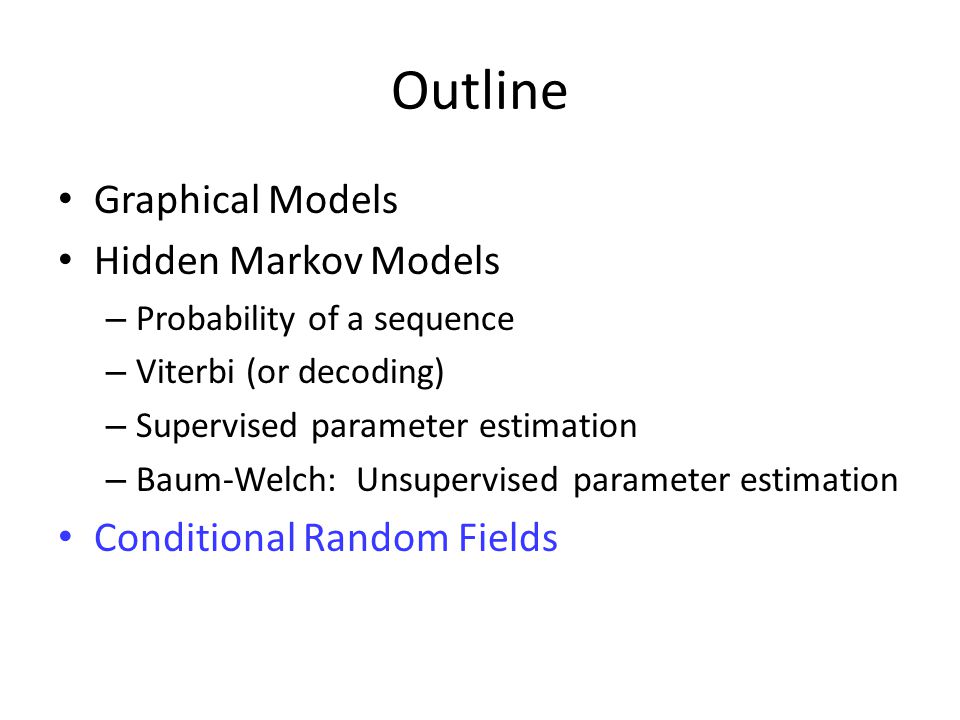 Outline

• Graphical Models
• Hidden Markov Models
– Probability of a sequence
– Viterbi (or decoding)
– Supervised parameter estimation
– Baum-Welch: Unsupervised parameter estimation
• Conditional Random Fields